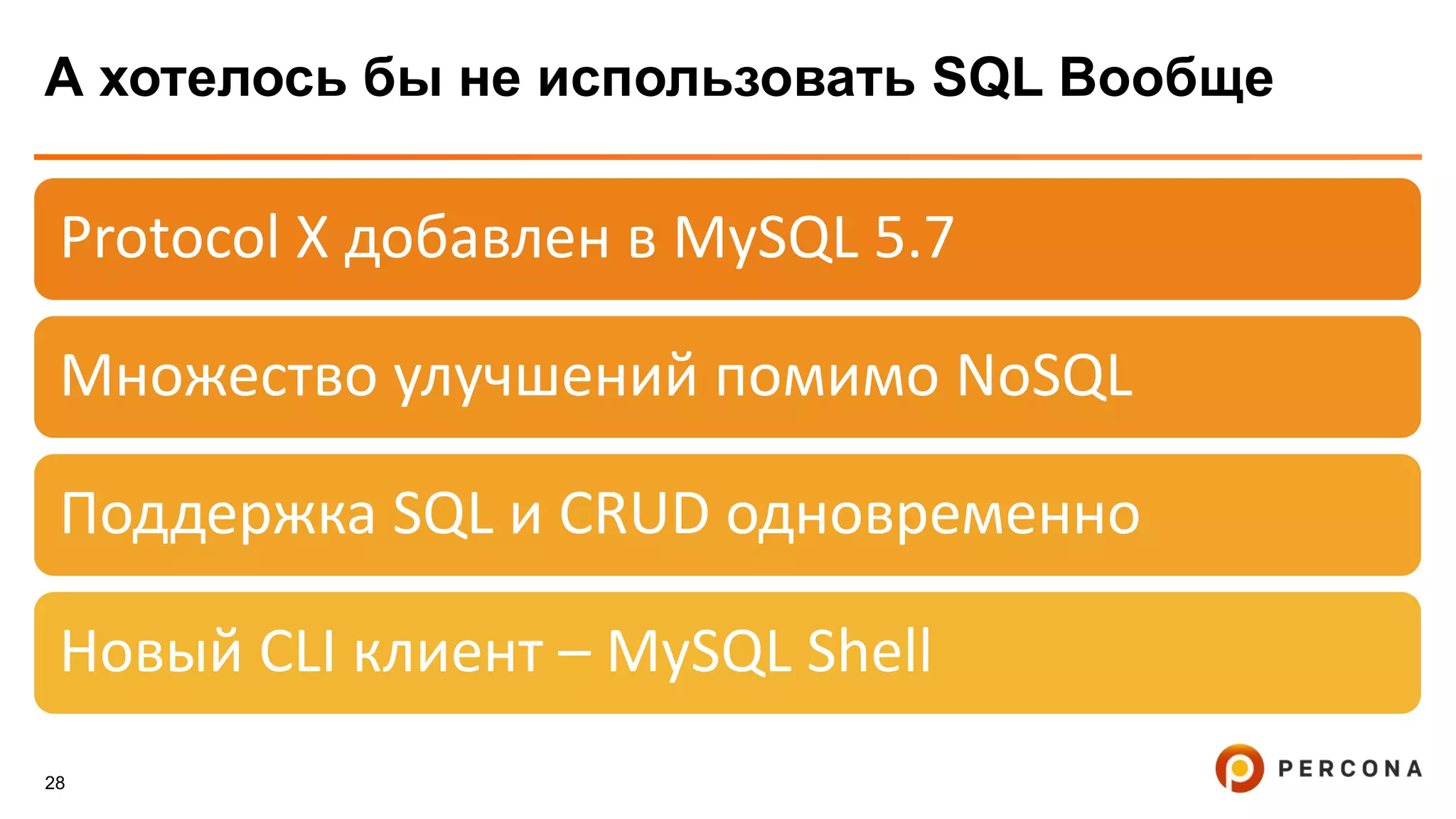 А хотелось бы не использовать SQL Вообще

Protocol X добавлен в MySQL 5.7

Множество улучшений помимо NoSQL

Поддержка SQL и CRUD одновременно

Новый CLI клиент – MySQL Shell

28

PERCONA